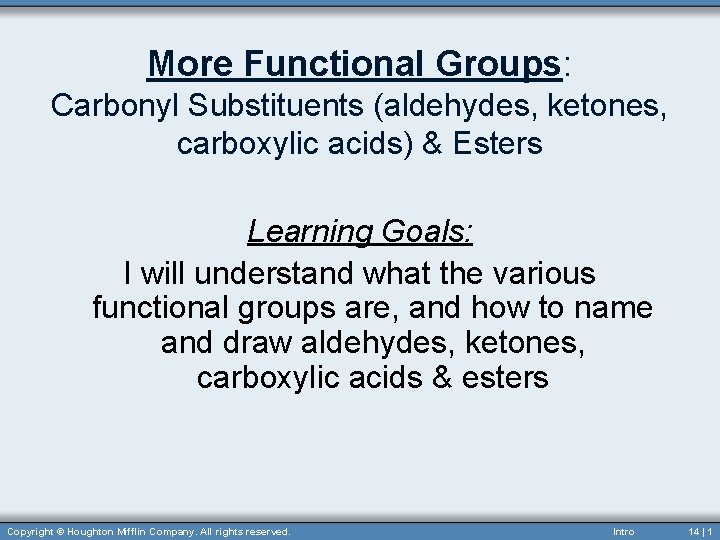 More Functional Groups:
Carbonyl Substituents (aldehydes, ketones, carboxylic acids) & Esters

Learning Goals:
I will understand what the various functional groups are, and how to name and draw aldehydes, ketones, carboxylic acids & esters

Copyright © Houghton Mifflin Company. All rights reserved.
Intro
14 | 1